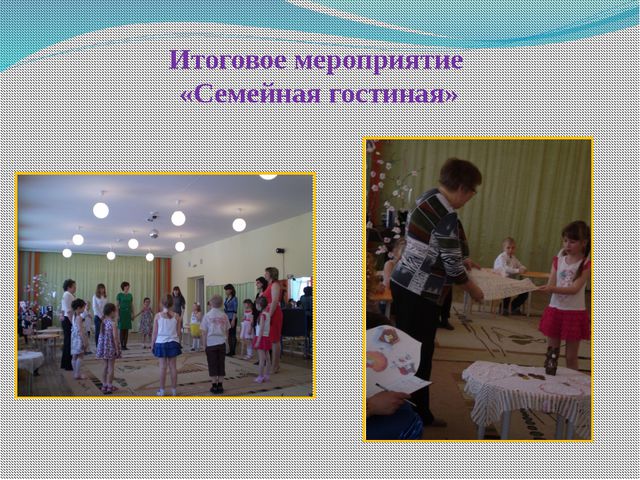 Итоговое мероприятие
«Семейная гостиная»